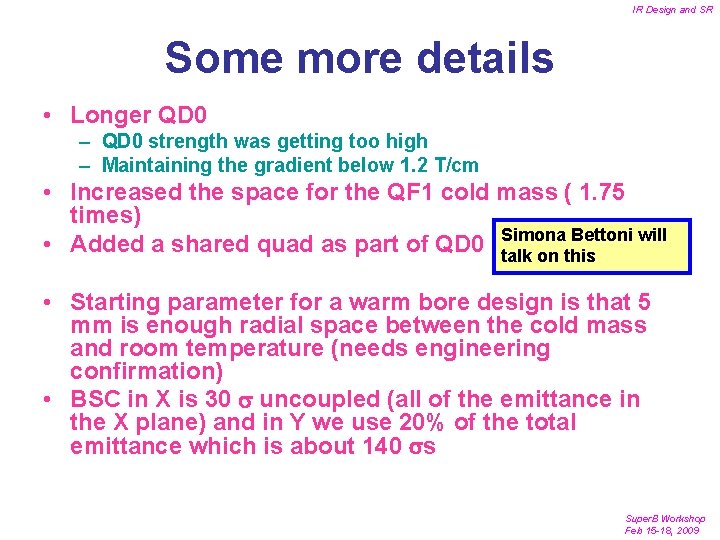 IR Design and SR

Some more details

• Longer QD0
– QD0 strength was getting too high
– Maintaining the gradient below 1.2 T/cm
• Increased the space for the QF1 cold mass ( 1.75 times)
• Added a shared quad as part of QD0

Simona Bettoni will talk on this

• Starting parameter for a warm bore design is that 5 mm is enough radial space between the cold mass and room temperature (needs engineering confirmation)
• BSC in X is 30 $\sigma$ uncoupled (all of the emittance in the X plane) and in Y we use 20% of the total emittance which is about 140 $\sigma$s

SuperB Workshop
Feb 15-18, 2009